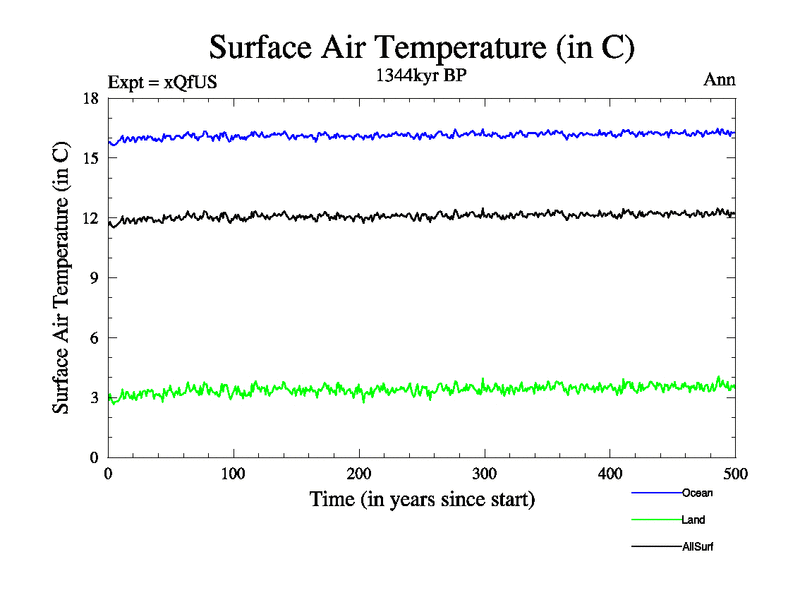 Surface Air Temperature (in C)

Expt = xQfUS

1344kyr BP

Ann

Surface Air Temperature (in C)

18
15
12
9
6
3
0

0
100
200
300
400
500

Time (in years since start)

Ocean

Land

AllSurf